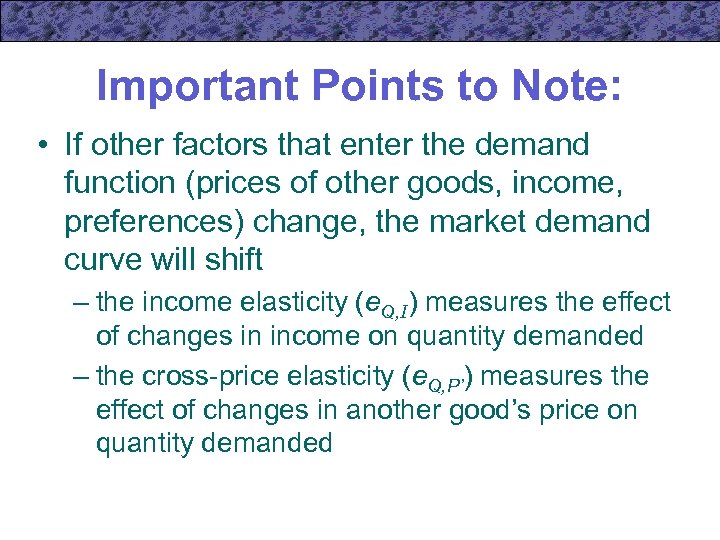 Important Points to Note:

• If other factors that enter the demand function (prices of other goods, income, preferences) change, the market demand curve will shift

– the income elasticity ($e_{Q,I}$) measures the effect of changes in income on quantity demanded

– the cross-price elasticity ($e_{Q,P'}$) measures the effect of changes in another good's price on quantity demanded